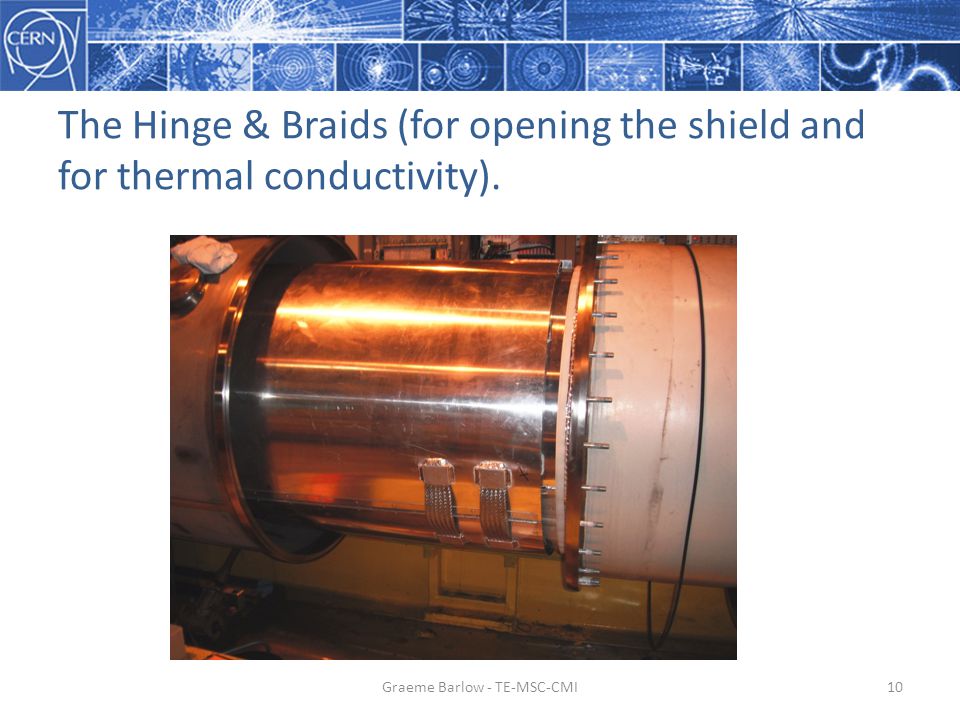 CERN

The Hinge & Braids (for opening the shield and for thermal conductivity).

Graeme Barlow - TE-MSC-CMI

10